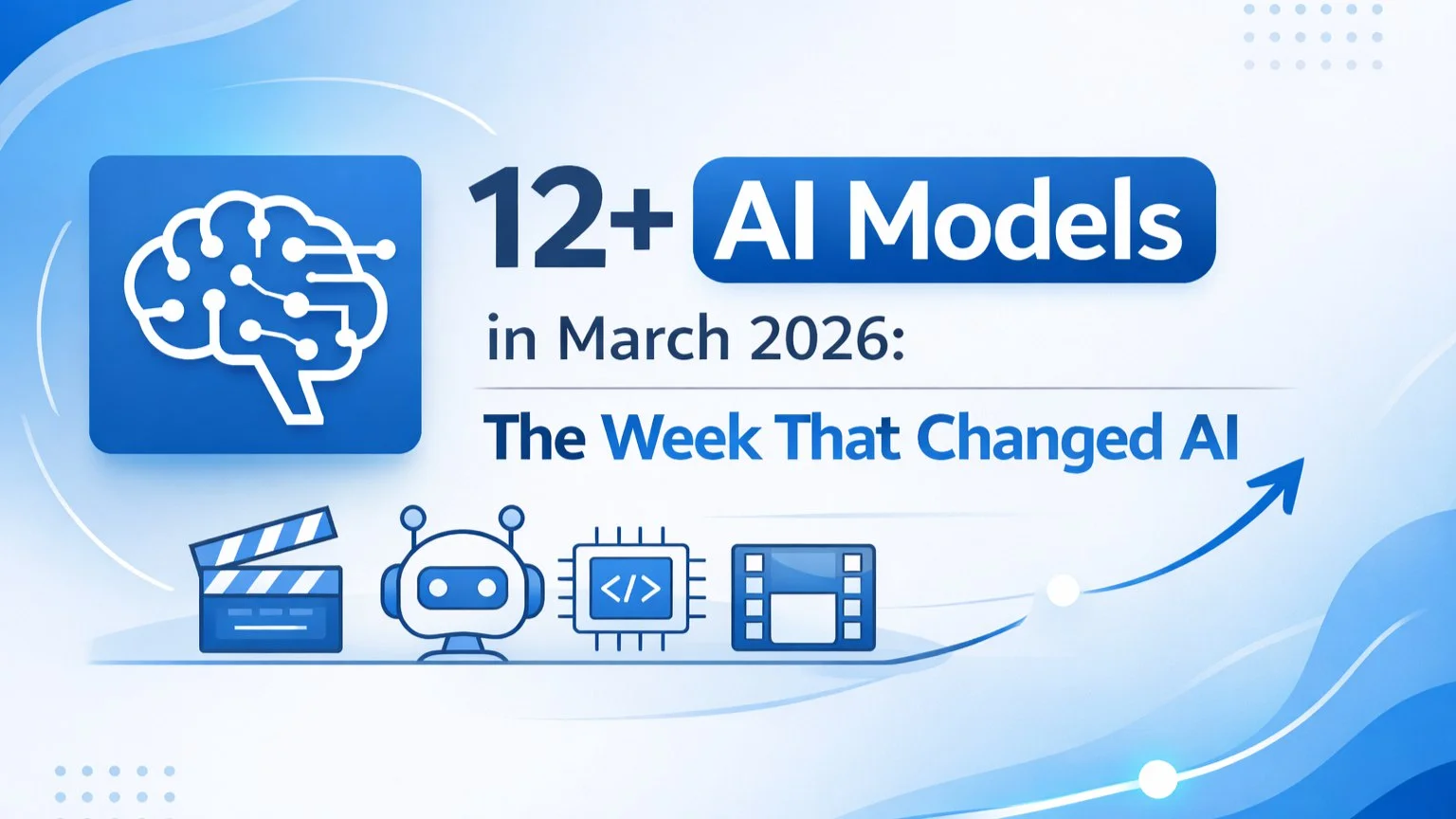 12+ AI Models

in March 2026:

The Week That Changed AI

</>